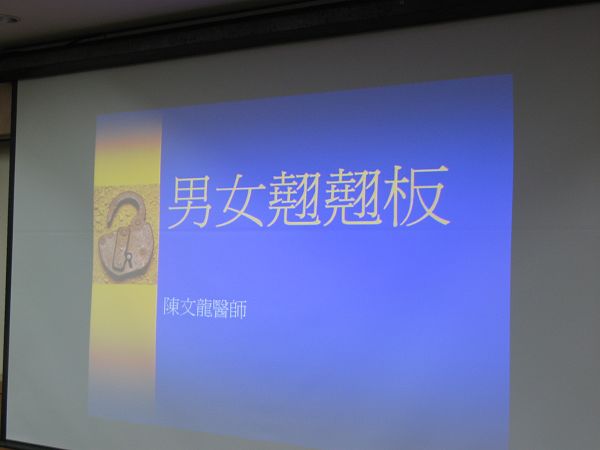 男女翹翹板

陳文龍醫師